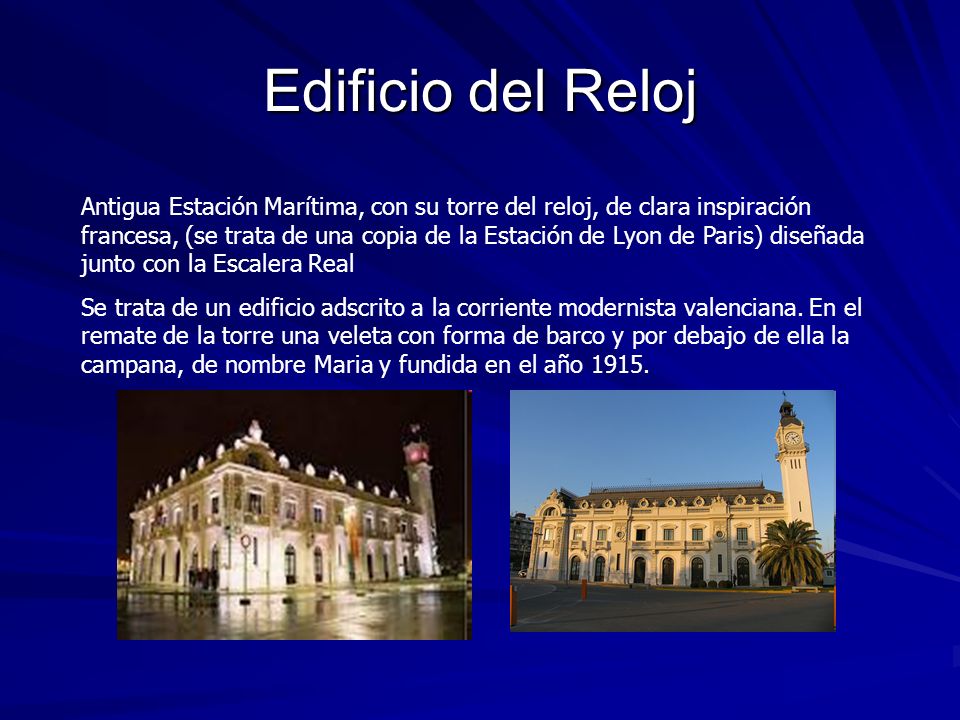 Edificio del Reloj

Antigua Estación Marítima, con su torre del reloj, de clara inspiración francesa, (se trata de una copia de la Estación de Lyon de Paris) diseñada junto con la Escalera Real

Se trata de un edificio adscrito a la corriente modernista valenciana. En el remate de la torre una veleta con forma de barco y por debajo de ella la campana, de nombre Maria y fundida en el año 1915.